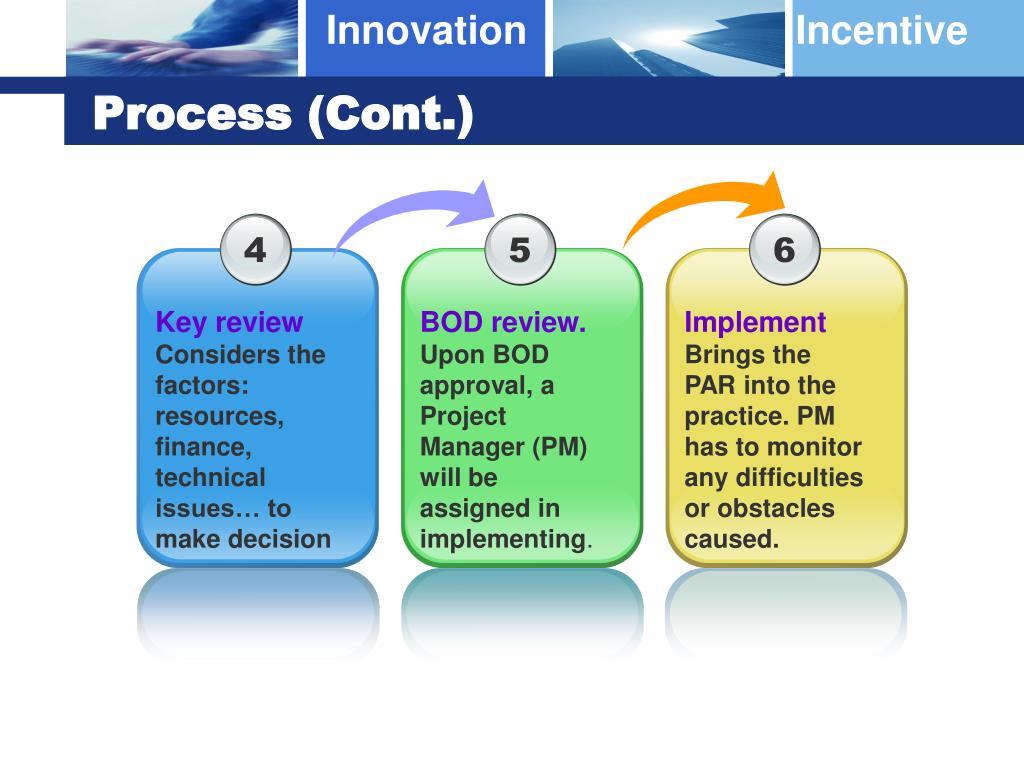 Innovation

Incentive

Process (Cont.)

4

Key review
Considers the factors: resources, finance, technical issues… to make decision

5

BOD review.
Upon BOD approval, a Project Manager (PM) will be assigned in implementing.

6

Implement
Brings the PAR into the practice. PM has to monitor any difficulties or obstacles caused.